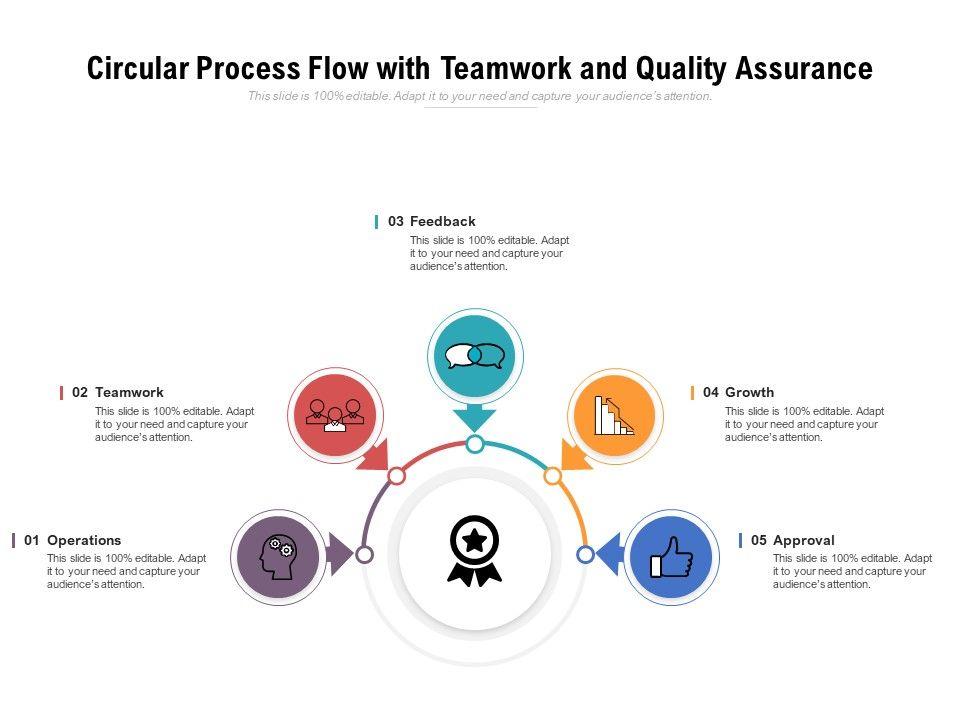 Circular Process Flow with Teamwork and Quality Assurance

This slide is 100% editable. Adapt it to your need and capture your audience's attention.

03 Feedback

This slide is 100% editable. Adapt it to your need and capture your audience's attention.

02 Teamwork

This slide is 100% editable. Adapt it to your need and capture your audience's attention.

04 Growth

This slide is 100% editable. Adapt it to your need and capture your audience's attention.

01 Operations

This slide is 100% editable. Adapt it to your need and capture your audience's attention.

05 Approval

This slide is 100% editable. Adapt it to your need and capture your audience's attention.